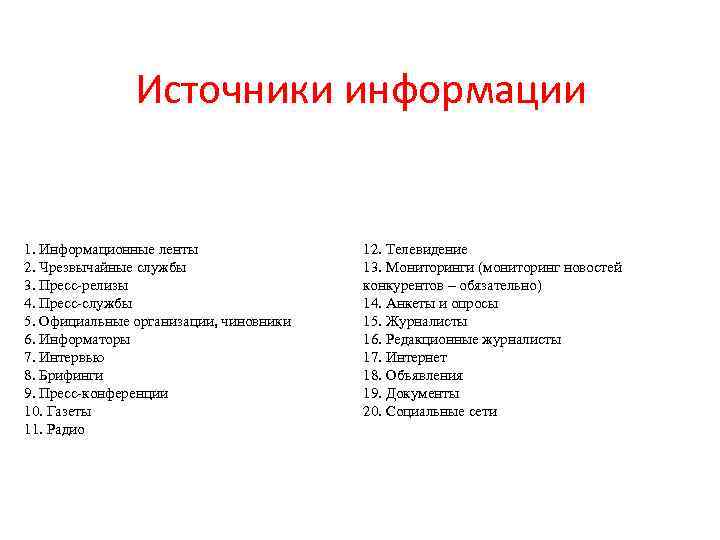 Источники информации

1. Информационные ленты
2. Чрезвычайные службы
3. Пресс-релизы
4. Пресс-службы
5. Официальные организации, чиновники
6. Информаторы
7. Интервью
8. Брифинги
9. Пресс-конференции
10. Газеты
11. Радио

12. Телевидение
13. Мониторинги (мониторинг новостей конкурентов – обязательно)
14. Анкеты и опросы
15. Журналисты
16. Редакционные журналисты
17. Интернет
18. Объявления
19. Документы
20. Социальные сети